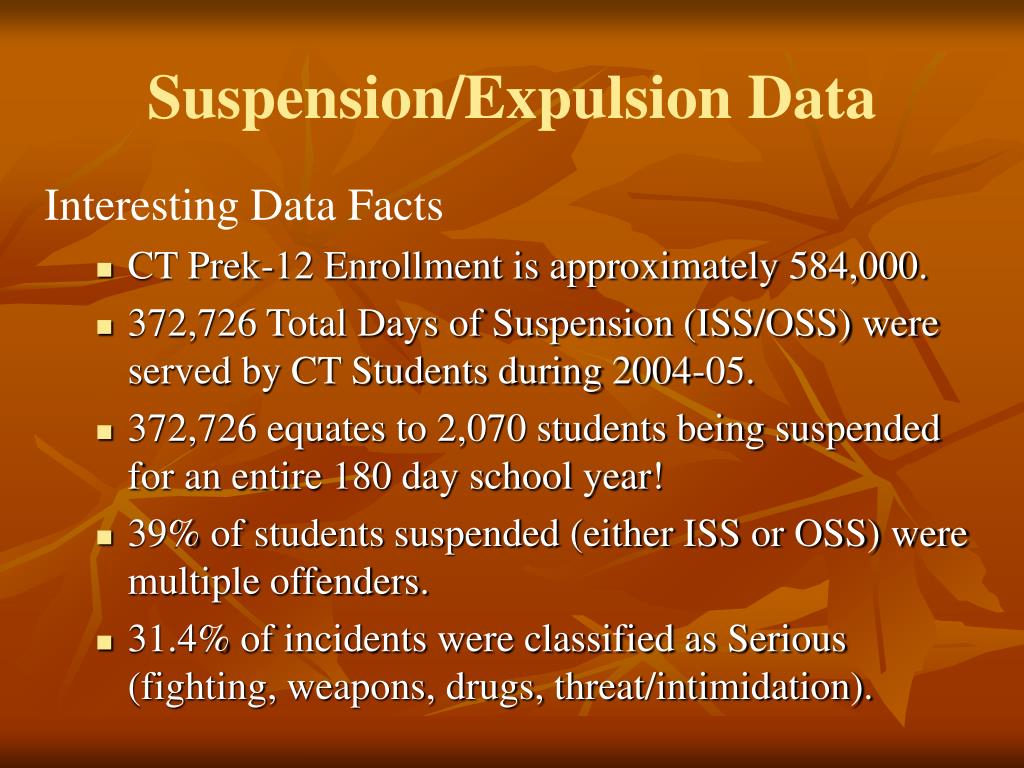 Suspension/Expulsion Data

Interesting Data Facts

- CT Prek-12 Enrollment is approximately 584,000.
- 372,726 Total Days of Suspension (ISS/OSS) were served by CT Students during 2004-05.
- 372,726 equates to 2,070 students being suspended for an entire 180 day school year!
- 39% of students suspended (either ISS or OSS) were multiple offenders.
- 31.4% of incidents were classified as Serious (fighting, weapons, drugs, threat/intimidation).